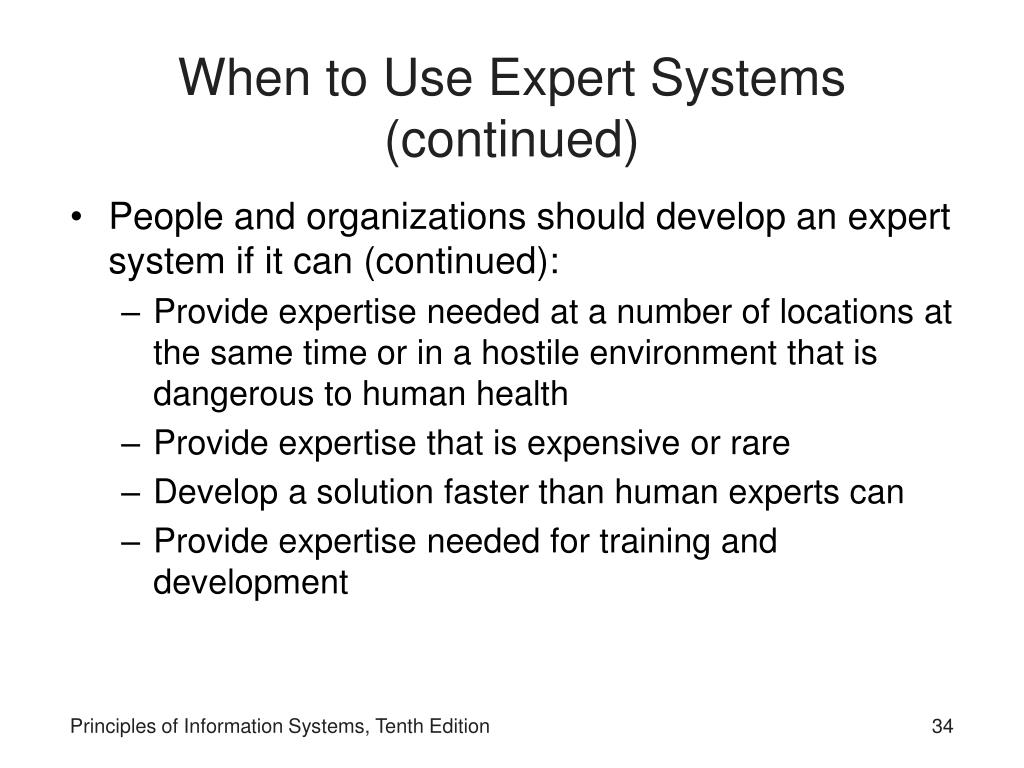 When to Use Expert Systems (continued)

• People and organizations should develop an expert system if it can (continued):
– Provide expertise needed at a number of locations at the same time or in a hostile environment that is dangerous to human health
– Provide expertise that is expensive or rare
– Develop a solution faster than human experts can
– Provide expertise needed for training and development

Principles of Information Systems, Tenth Edition

34